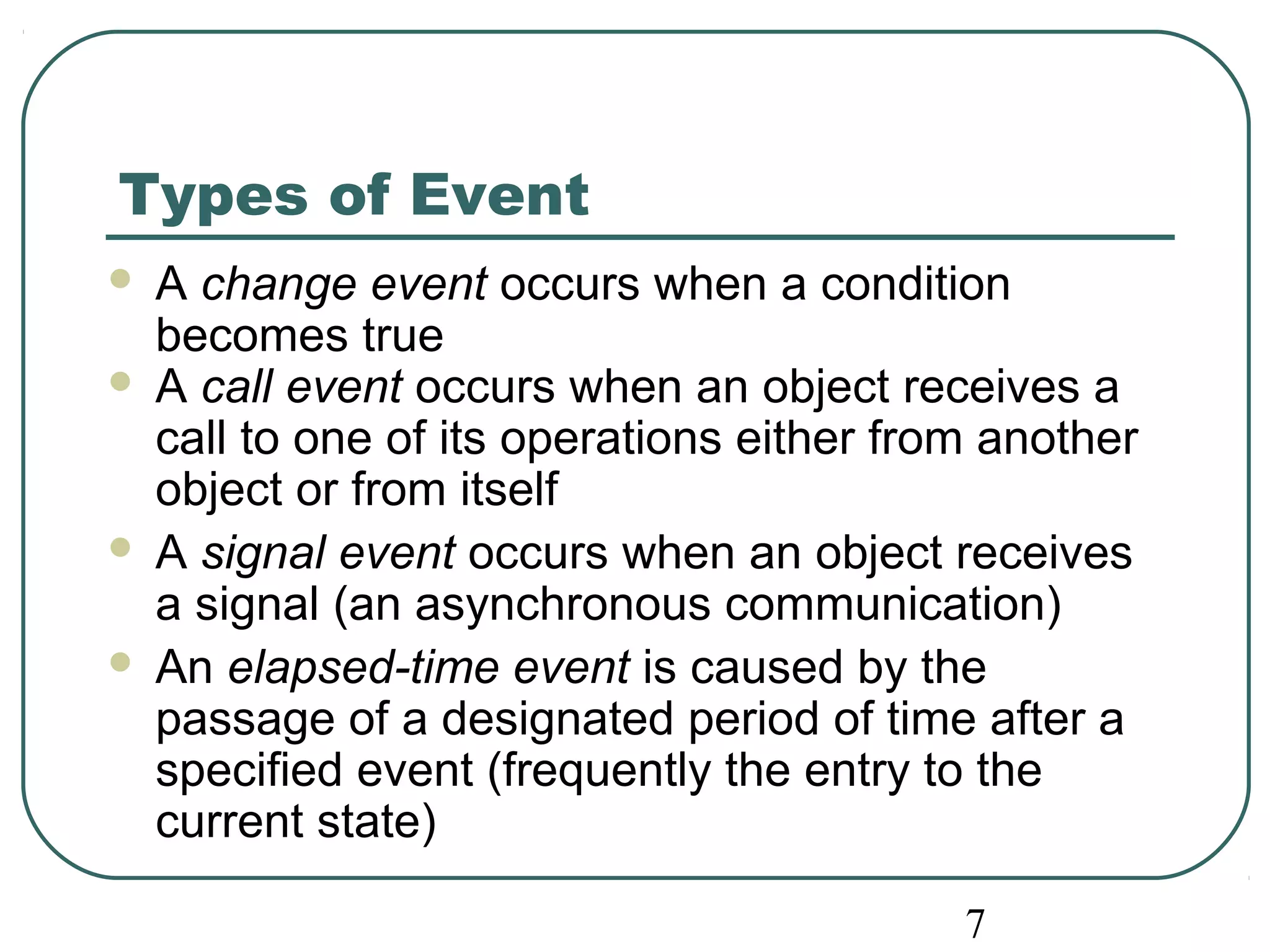 Types of Event

- A change event occurs when a condition becomes true
- A call event occurs when an object receives a call to one of its operations either from another object or from itself
- A signal event occurs when an object receives a signal (an asynchronous communication)
- An elapsed-time event is caused by the passage of a designated period of time after a specified event (frequently the entry to the current state)

7